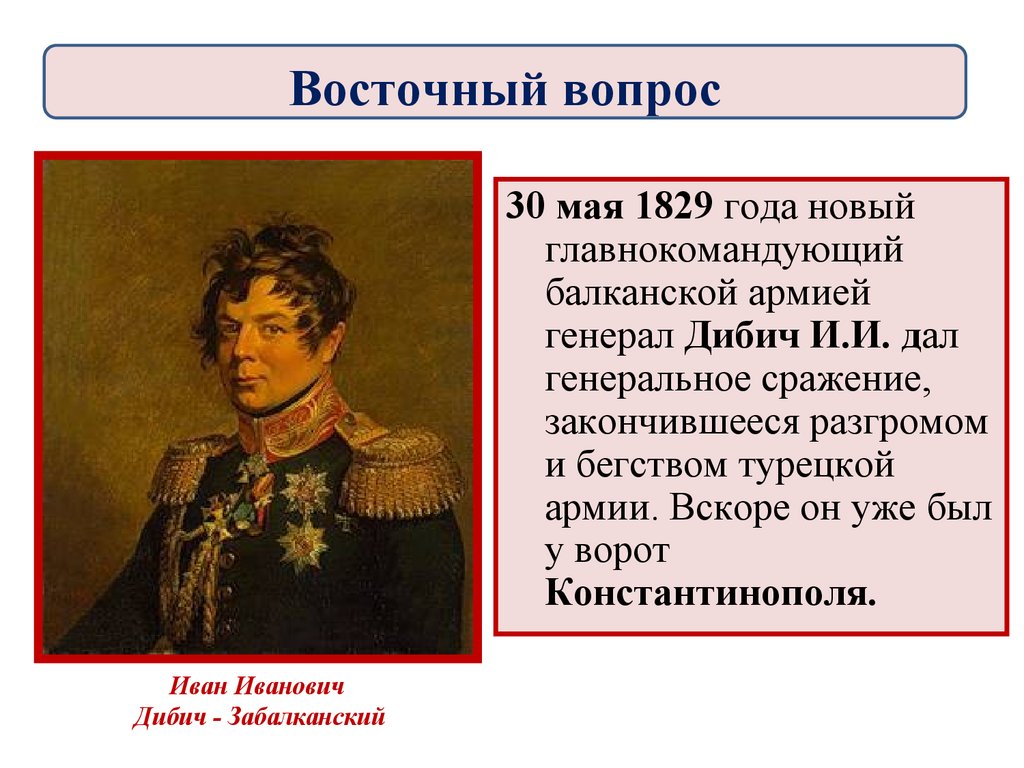 Восточный вопрос

30 мая 1829 года новый главнокомандующий балканской армией генерал Дибич И.И. дал генеральное сражение, закончившееся разгромом и бегством турецкой армии. Вскоре он уже был у ворот Константинополя.

Иван Иванович
Дибич - Забалканский